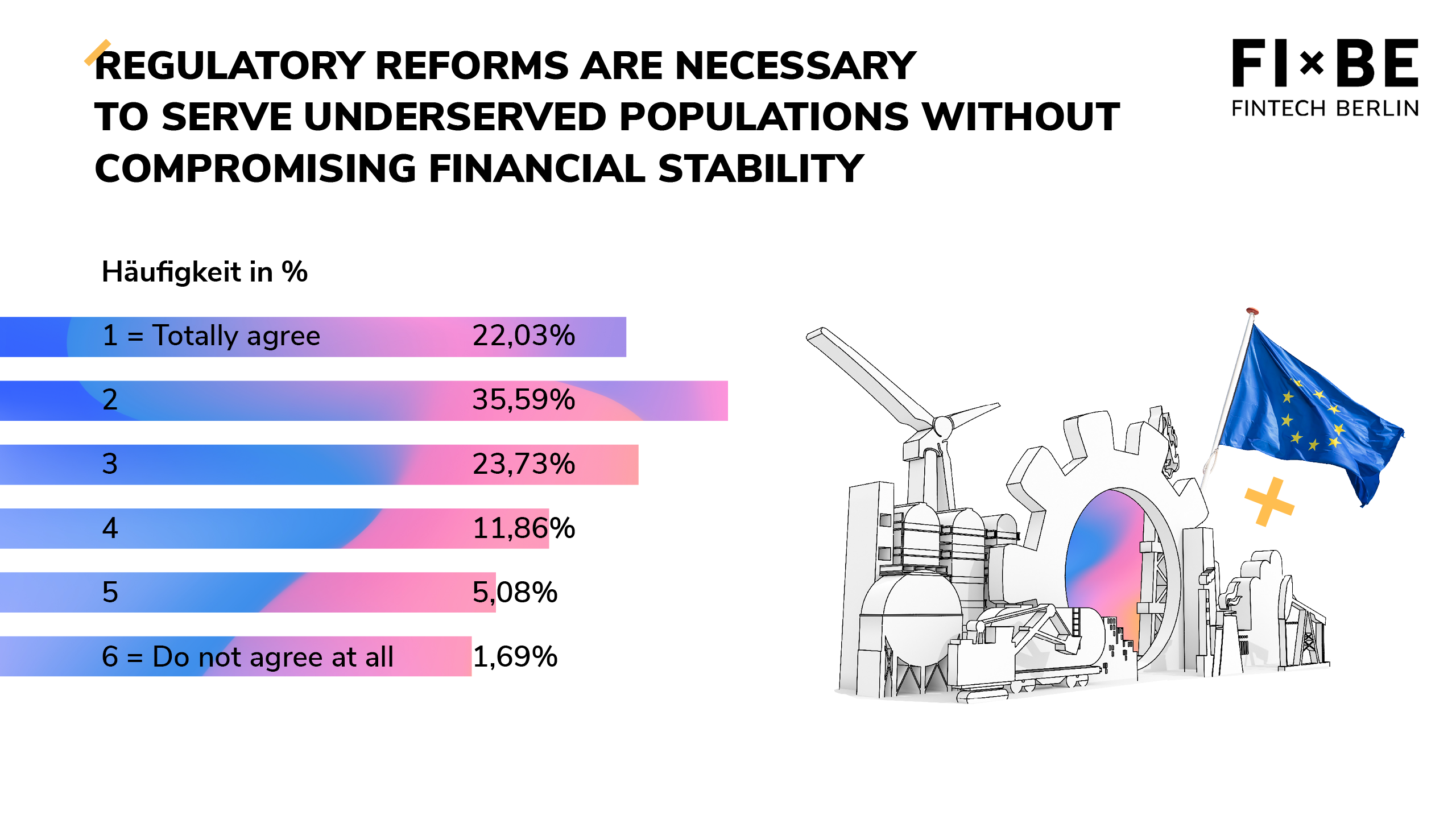 REGULATORY REFORMS ARE NECESSARY TO SERVE UNDERSERVED POPULATIONS WITHOUT COMPROMISING FINANCIAL STABILITY

FI×BE
FINTECH BERLIN

Häufigkeit in %

1 = Totally agree 22,03%
2 35,59%
3 23,73%
4 11,86%
5 5,08%
6 = Do not agree at all 1,69%